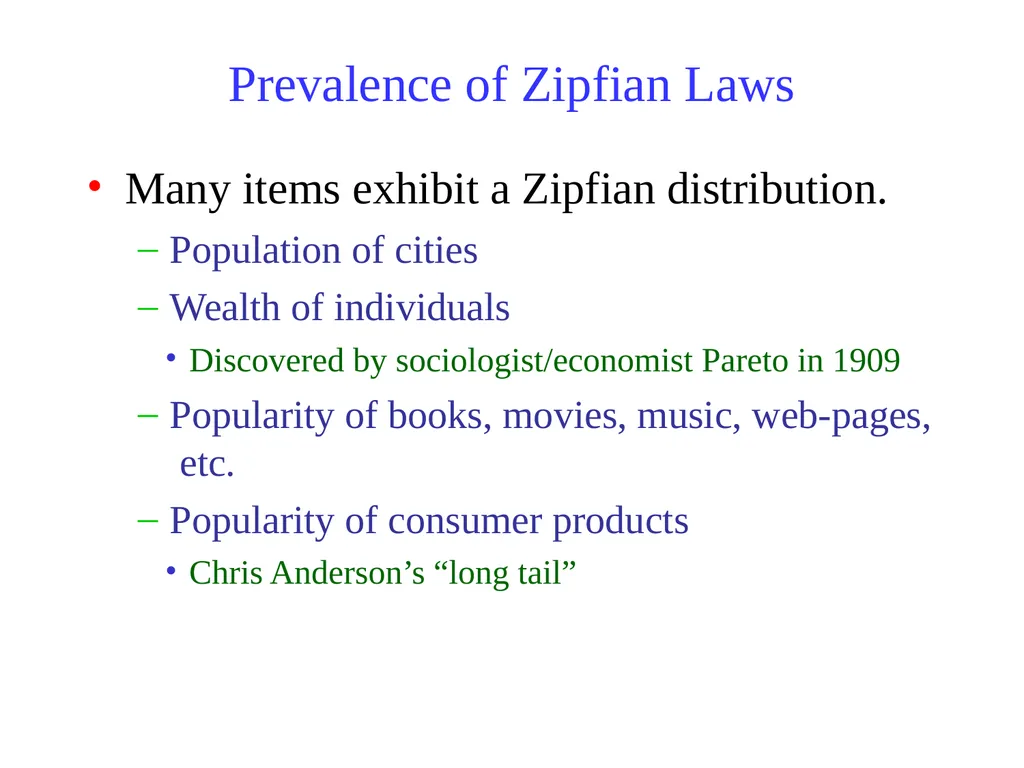 Prevalence of Zipfian Laws

• Many items exhibit a Zipfian distribution.

– Population of cities

– Wealth of individuals

• Discovered by sociologist/economist Pareto in 1909

– Popularity of books, movies, music, web-pages, etc.

– Popularity of consumer products

• Chris Anderson’s “long tail”